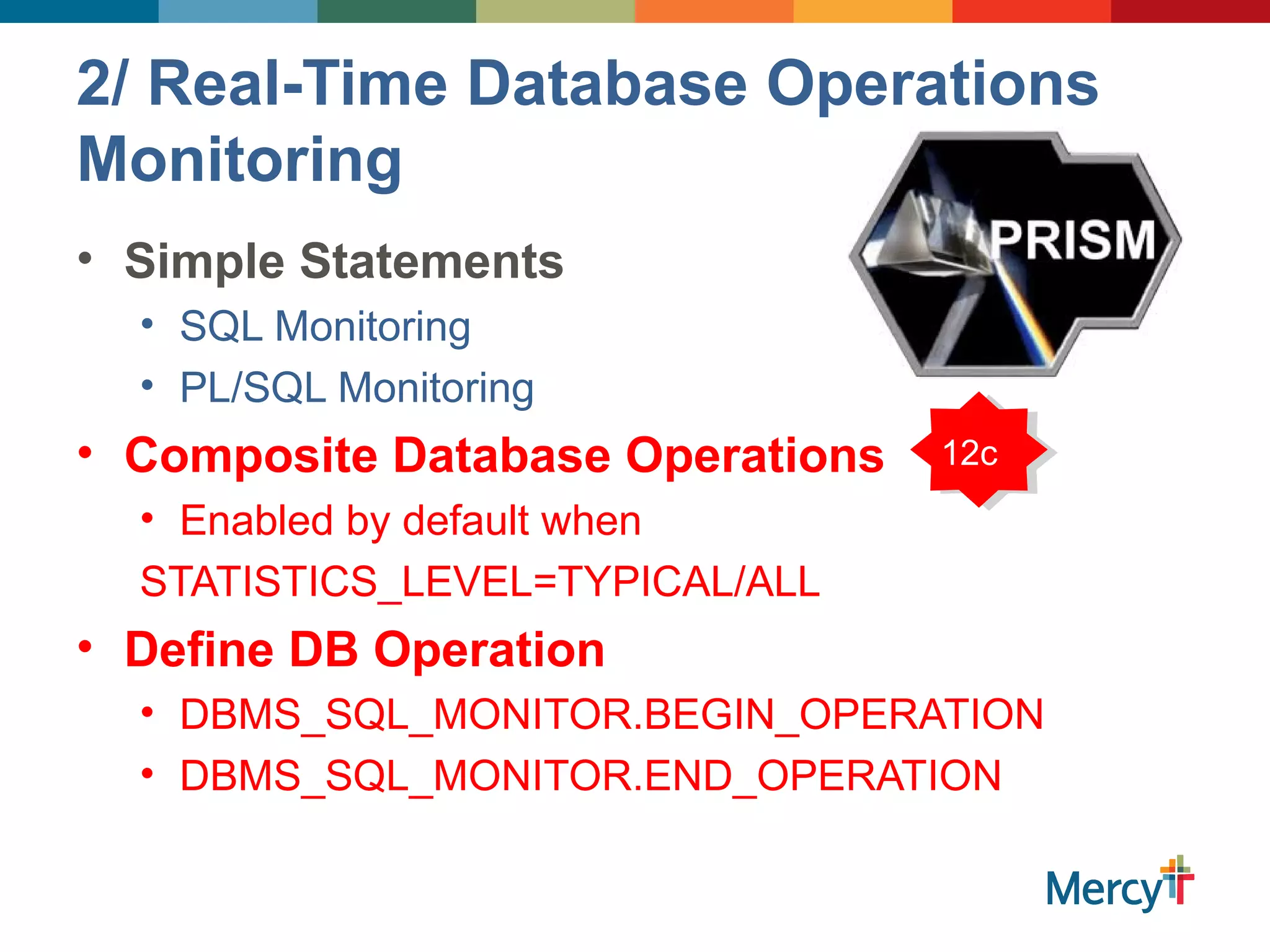 2/ Real-Time Database Operations Monitoring

PRISM

• Simple Statements
  • SQL Monitoring
  • PL/SQL Monitoring
• Composite Database Operations

12c

  • Enabled by default when
  STATISTICS_LEVEL=TYPICAL/ALL
• Define DB Operation
  • DBMS_SQL_MONITOR.BEGIN_OPERATION
  • DBMS_SQL_MONITOR.END_OPERATION

Mercy